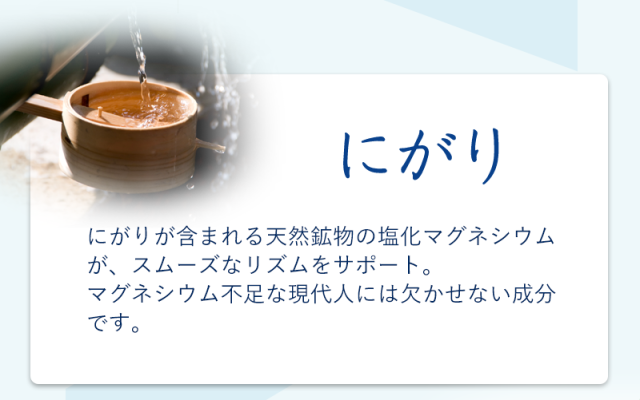 にがり

にがりが含まれる天然鉱物の塩化マグネシウムが、スムーズなリズムをサポート。
マグネシウム不足な現代人には欠かせない成分です。